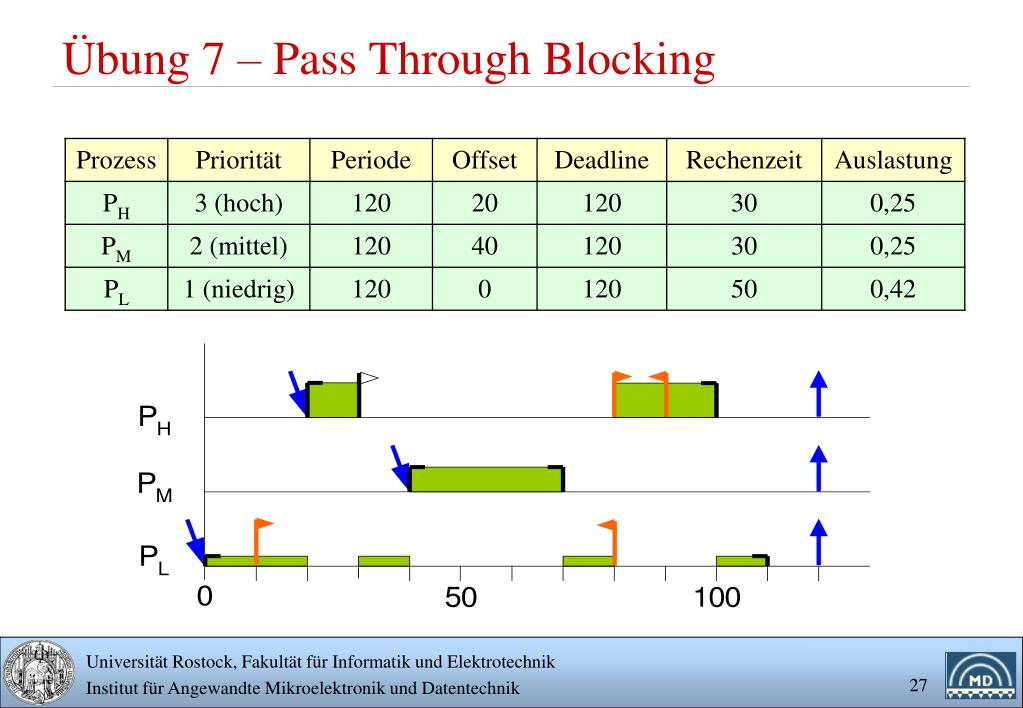 Übung 7 – Pass Through Blocking

| Prozess | Priorität | Periode | Offset | Deadline | Rechenzeit | Auslastung |
|---|---|---|---|---|---|---|
| $P_H$ | 3 (hoch) | 120 | 20 | 120 | 30 | 0,25 |
| $P_M$ | 2 (mittel) | 120 | 40 | 120 | 30 | 0,25 |
| $P_L$ | 1 (niedrig) | 120 | 0 | 120 | 50 | 0,42 |

$P_H$

$P_M$

$P_L$

0

50

100

Universität Rostock, Fakultät für Informatik und Elektrotechnik
Institut für Angewandte Mikroelektronik und Datentechnik

27

MD